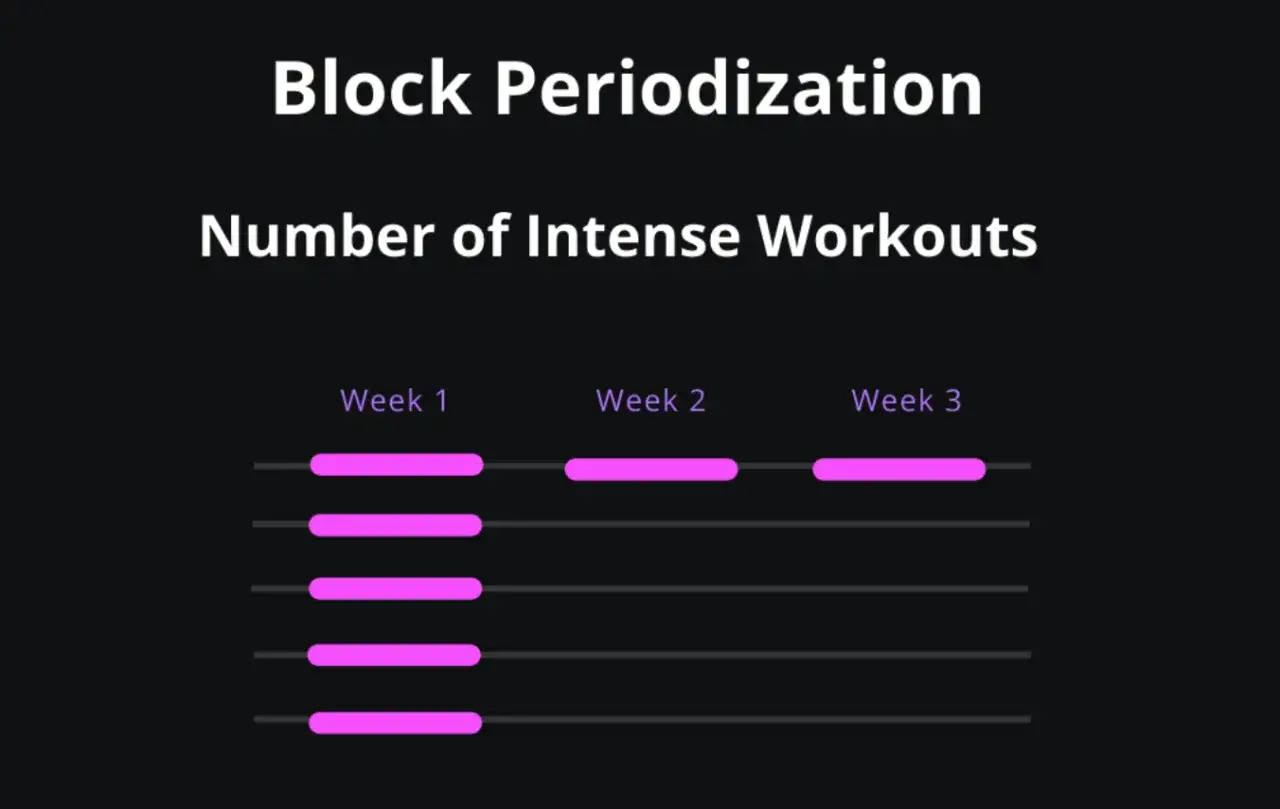 Block Periodization

Number of Intense Workouts

Week 1 Week 2 Week 3